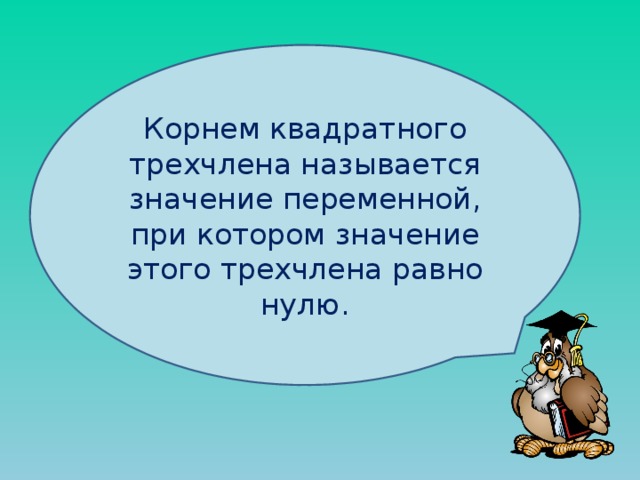 Корнем квадратного трехчлена называется значение переменной, при котором значение этого трехчлена равно нулю.